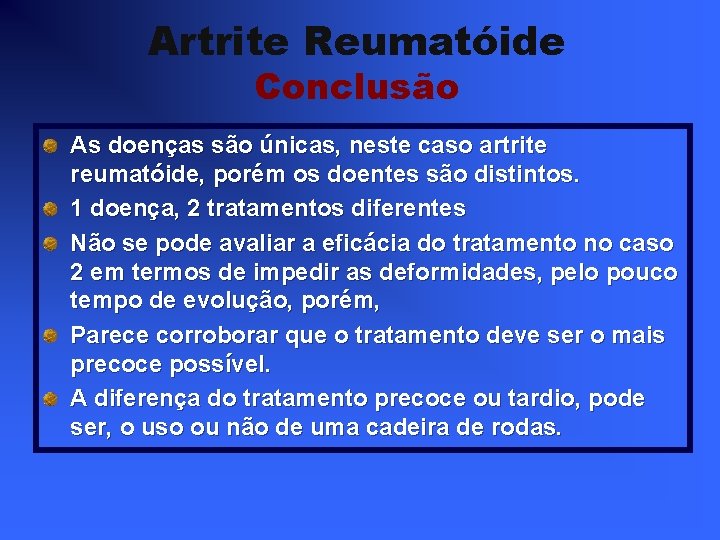 Artrite Reumatóide
Conclusão

As doenças são únicas, neste caso artrite reumatóide, porém os doentes são distintos.

1 doença, 2 tratamentos diferentes

Não se pode avaliar a eficácia do tratamento no caso 2 em termos de impedir as deformidades, pelo pouco tempo de evolução, porém,

Parece corroborar que o tratamento deve ser o mais precoce possível.

A diferença do tratamento precoce ou tardio, pode ser, o uso ou não de uma cadeira de rodas.